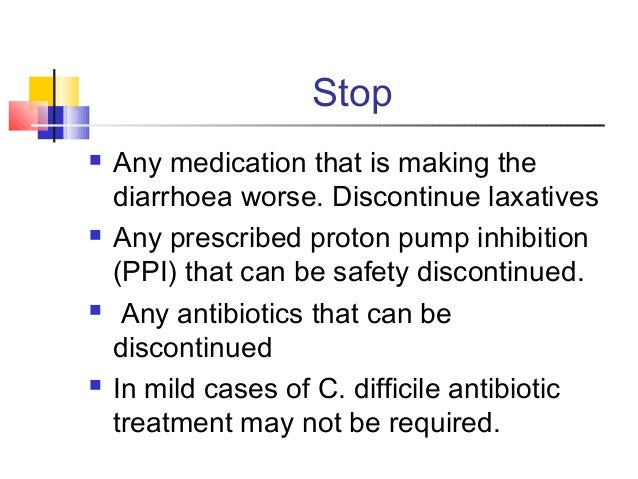 Stop

- Any medication that is making the diarrhoea worse. Discontinue laxatives
- Any prescribed proton pump inhibition (PPI) that can be safety discontinued.
- Any antibiotics that can be discontinued
- In mild cases of C. difficile antibiotic treatment may not be required.